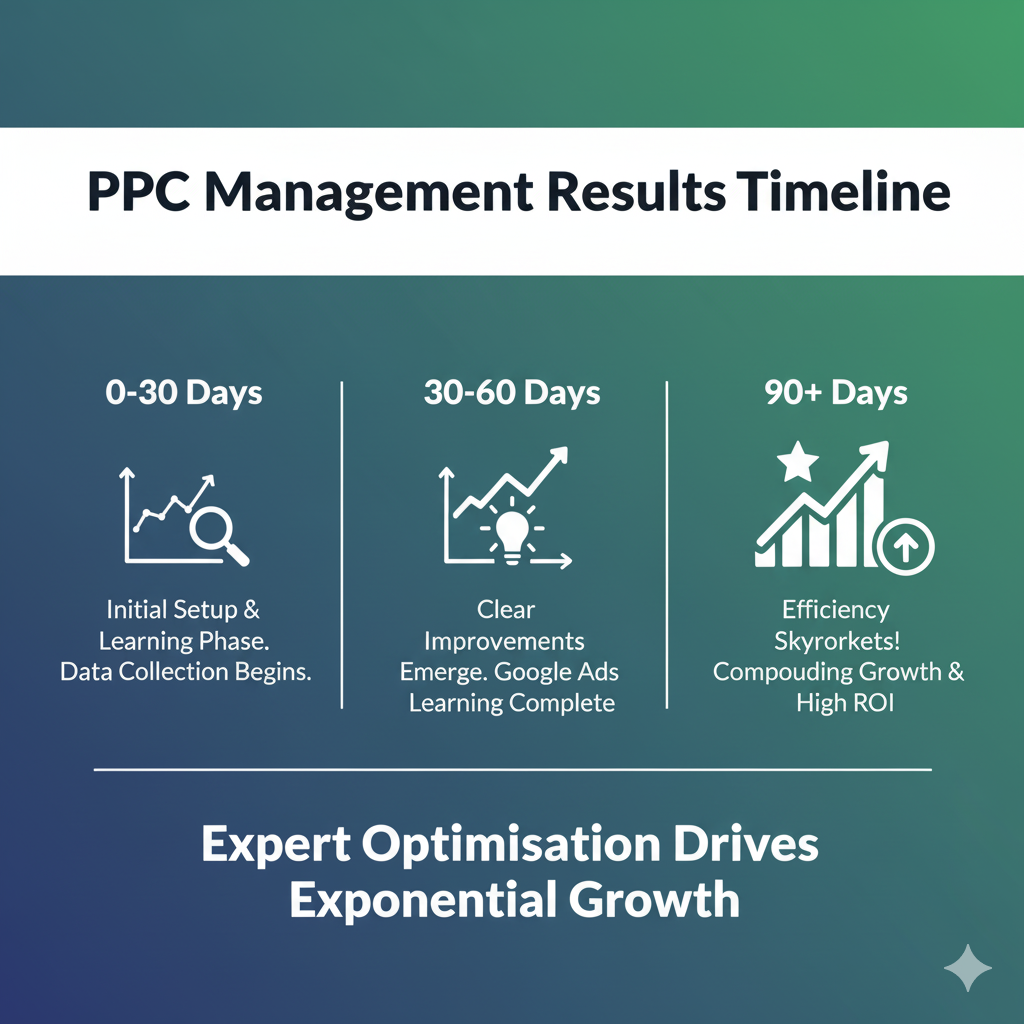 PPC Management Results Timeline

0-30 Days

Initial Setup & Learning Phase. Data Collection Begins.

30-60 Days

Clear Improvements Emerge. Google Ads Learning Complete

90+ Days

Efficiency Skyrorkets! Compouding Growth & High ROI

Expert Optimisation Drives Exponential Growth